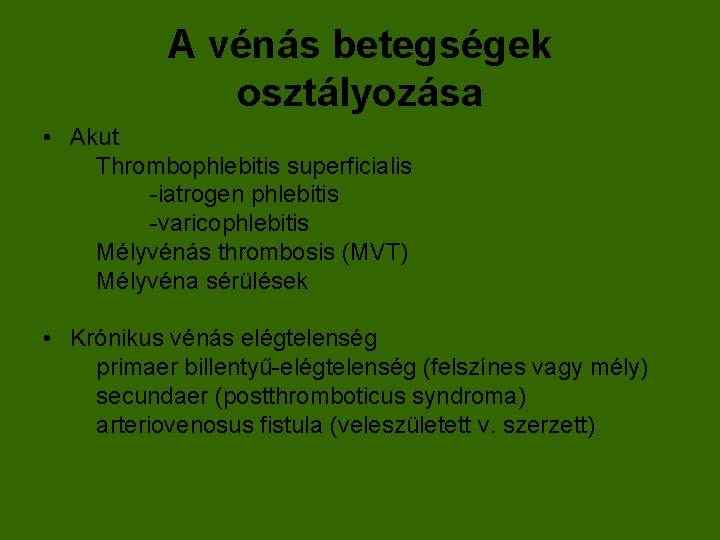 A vénás betegségek osztályozása

• Akut
Thrombophlebitis superficialis
-iatrogen phlebitis
-varicophlebitis
Mélyvénás thrombosis (MVT)
Mélyvéna sérülések

• Krónikus vénás elégtelenség
primaer billentyű-elégtelenség (felszínes vagy mély)
secundaer (postthromboticus syndroma)
arteriovenosus fistula (veleszületett v. szerzett)